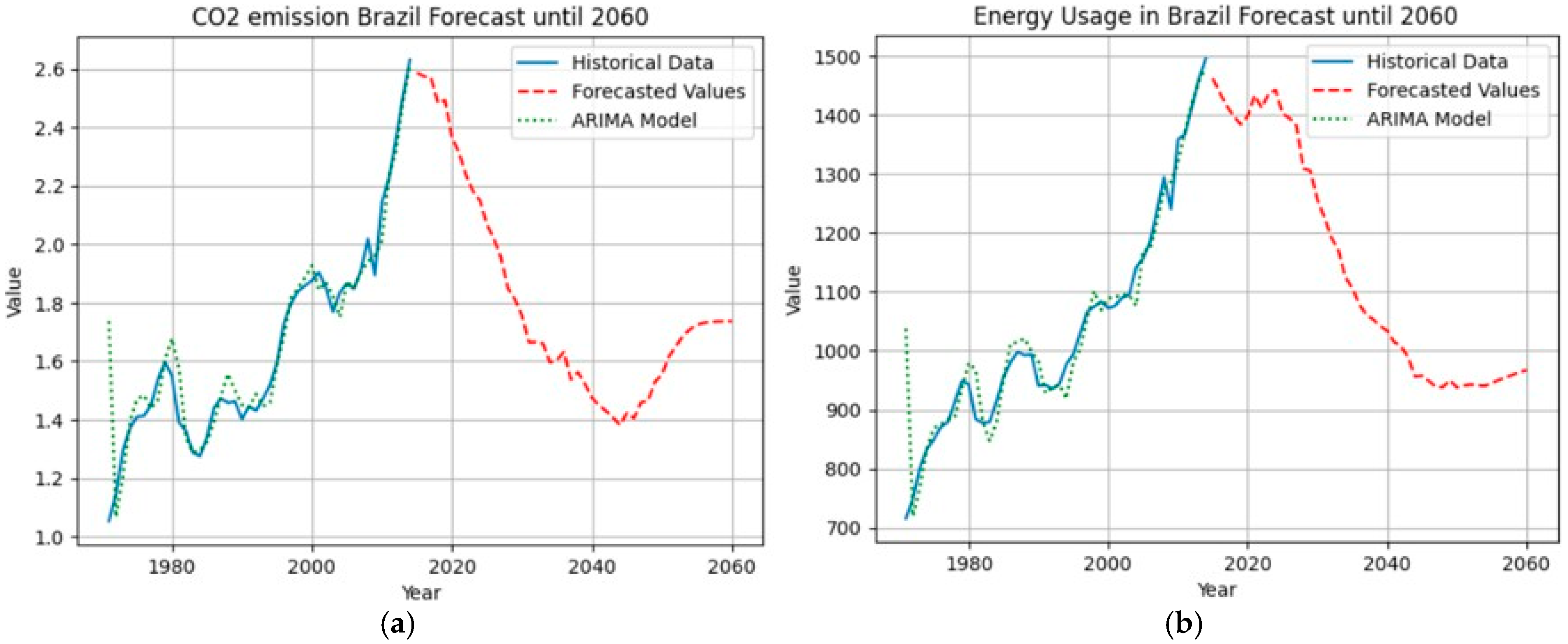 CO2 emission Brazil Forecast until 2060

Historical Data
Forecasted Values
ARIMA Model

Value

2.6
2.4
2.2
2.0
1.8
1.6
1.4
1.2
1.0

1980 2000 2020 2040 2060

Year

(a)

Energy Usage in Brazil Forecast until 2060

Historical Data
Forecasted Values
ARIMA Model

Value

1500
1400
1300
1200
1100
1000
900
800
700

1980 2000 2020 2040 2060

Year

(b)